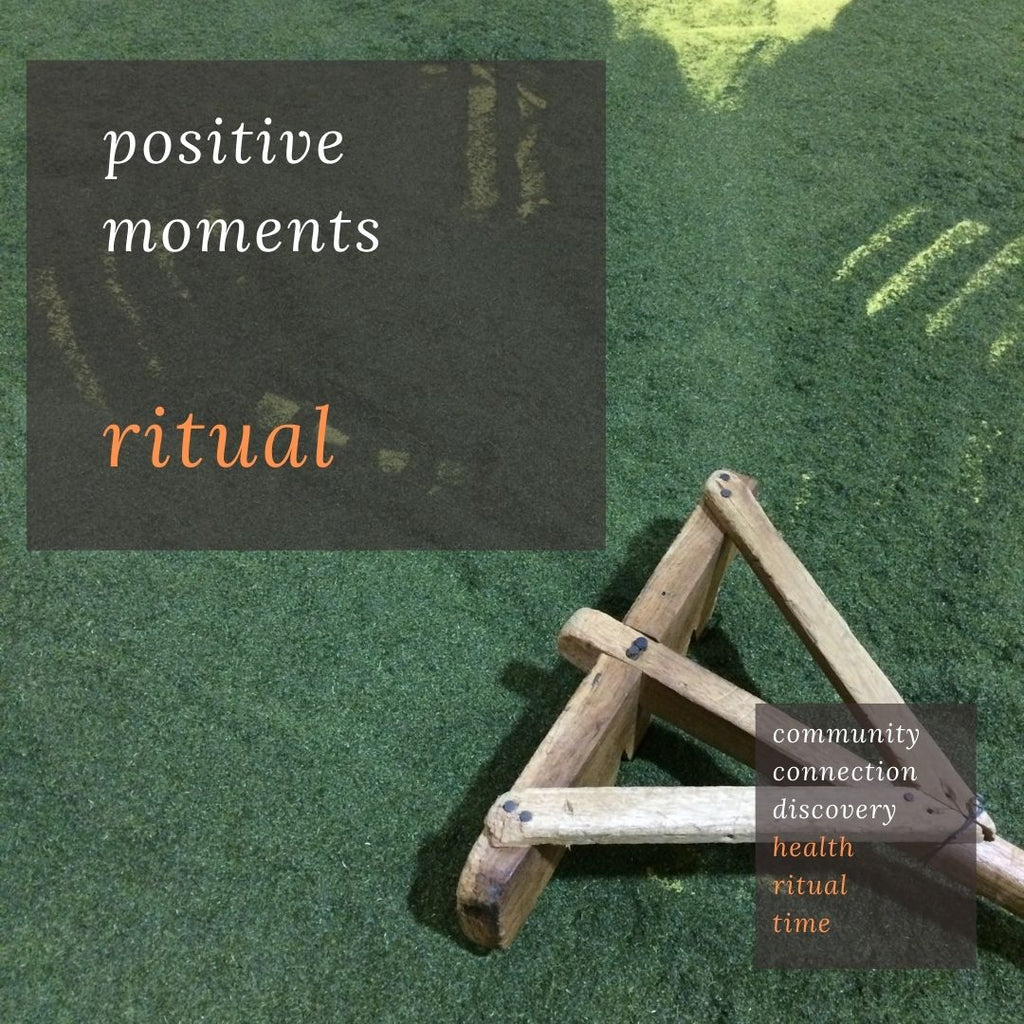 positive moments

ritual

community
connection
discovery
health
ritual
time